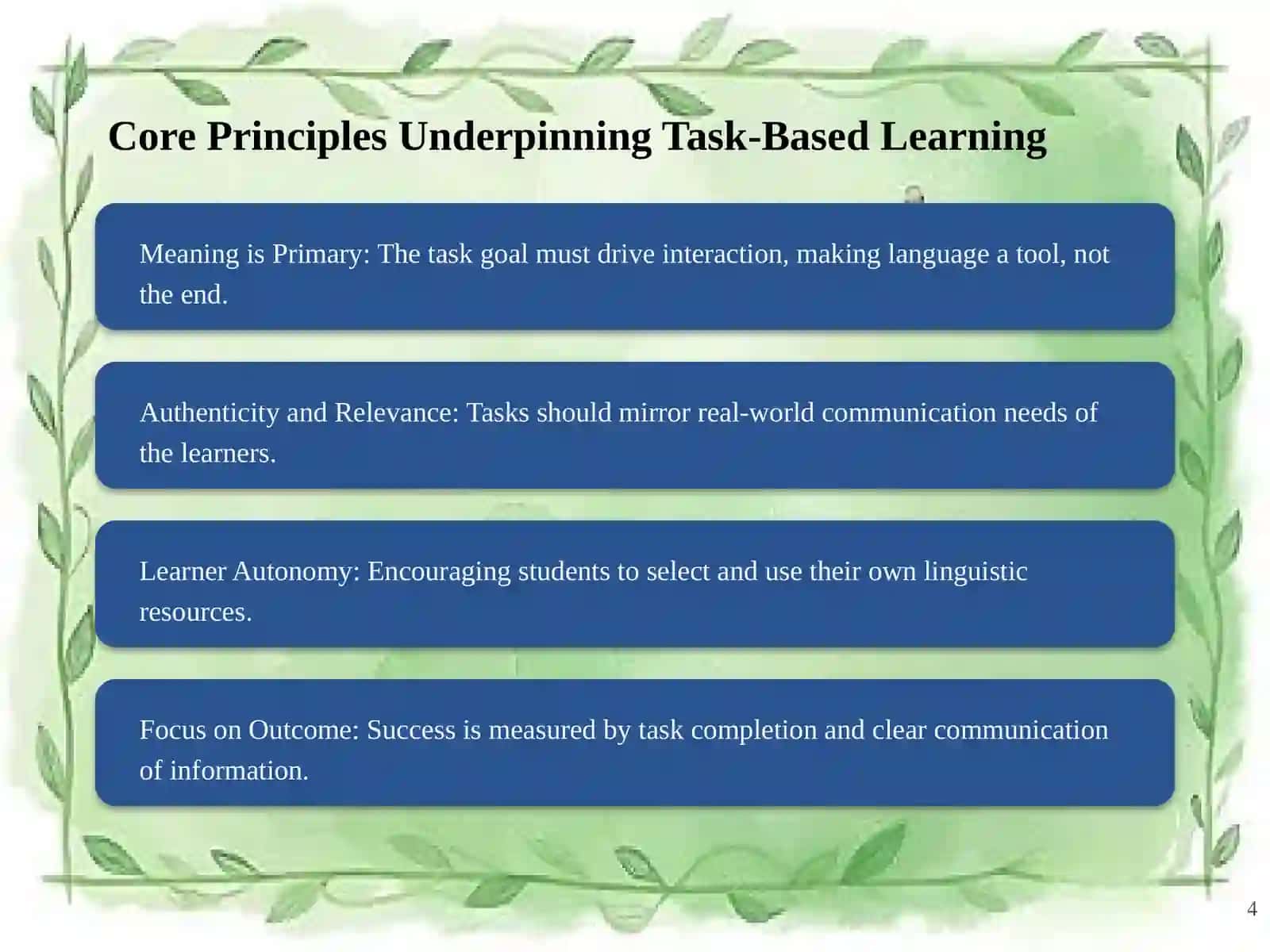 Core Principles Underpinning Task-Based Learning

Meaning is Primary: The task goal must drive interaction, making language a tool, not the end.

Authenticity and Relevance: Tasks should mirror real-world communication needs of the learners.

Learner Autonomy: Encouraging students to select and use their own linguistic resources.

Focus on Outcome: Success is measured by task completion and clear communication of information.

4